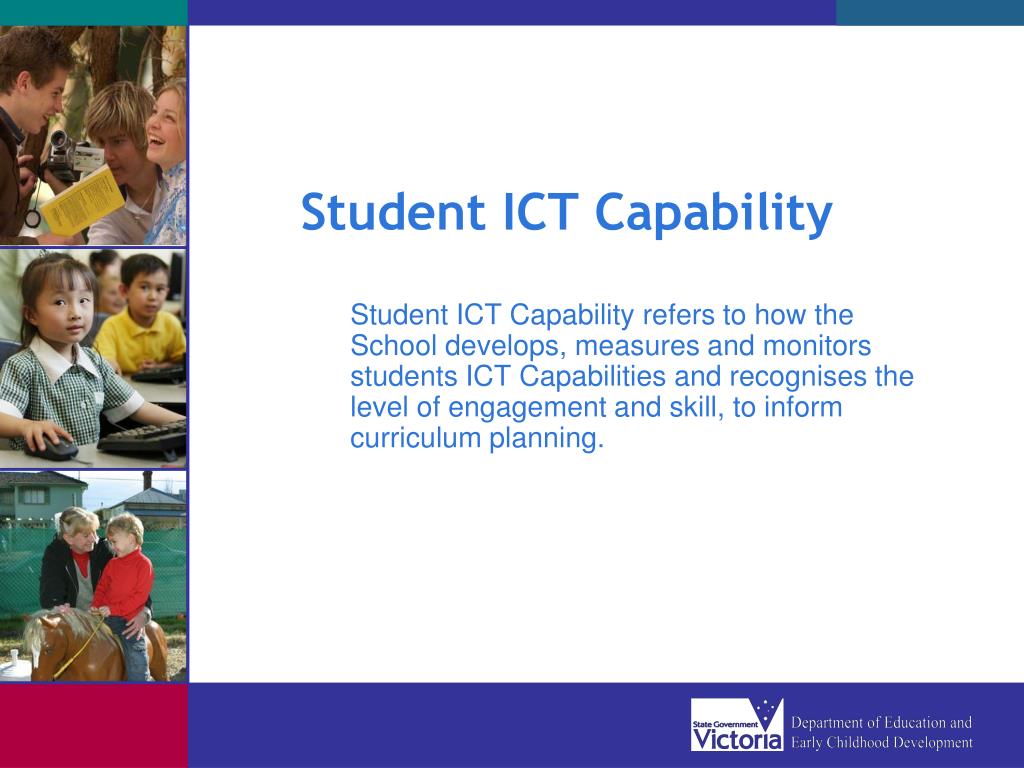 Student ICT Capability

Student ICT Capability refers to how the School develops, measures and monitors students ICT Capabilities and recognises the level of engagement and skill, to inform curriculum planning.

State Government Victoria

Department of Education and Early Childhood Development